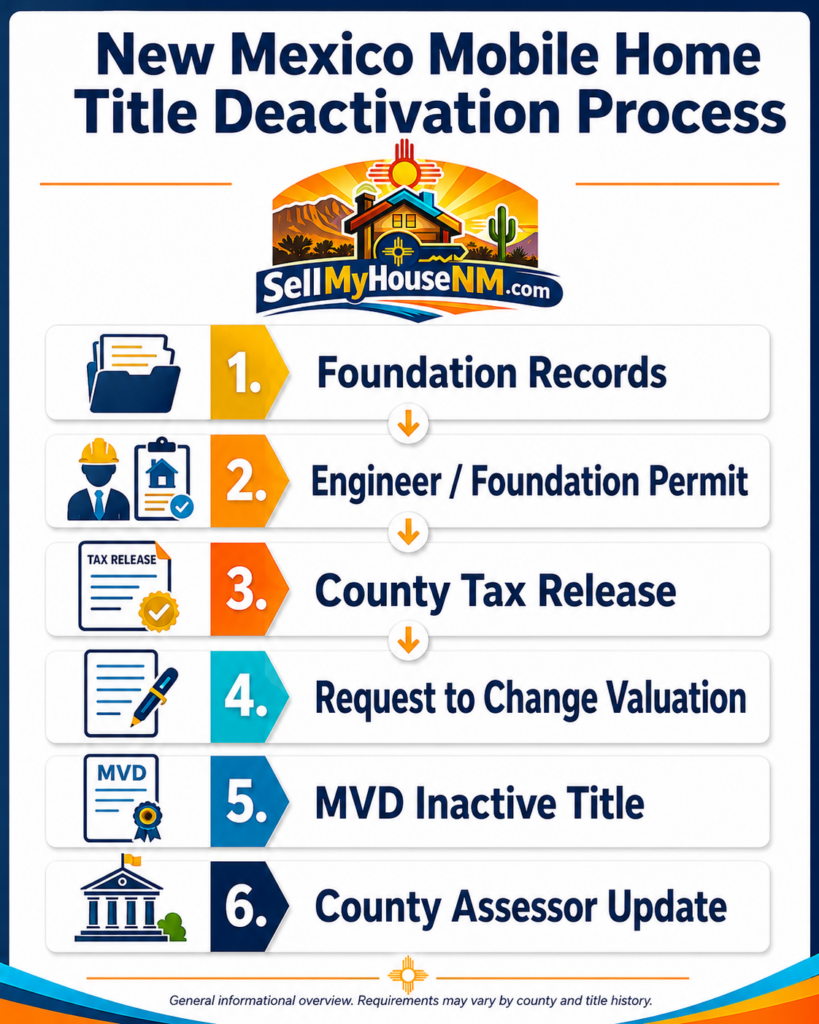 New Mexico Mobile Home Title Deactivation Process

SellMyHouseNM.com

1. Foundation Records

2. Engineer / Foundation Permit

TAX RELEASE

3. County Tax Release

4. Request to Change Valuation

MVD

5. MVD Inactive Title

6. County Assessor Update

General informational overview. Requirements may vary by county and title history.